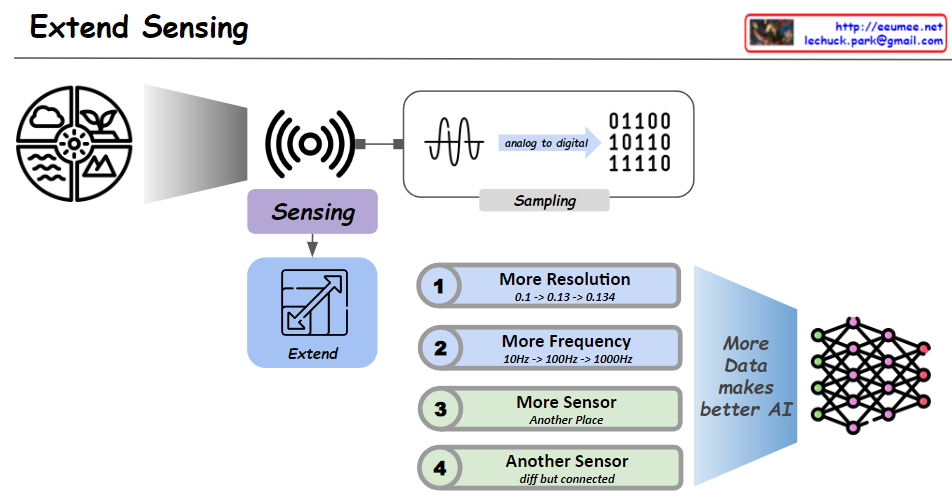 Extend Sensing

http://eeumee.net
lechuck.park@gmail.com

analog to digital

01100
10110
11110

Sampling

Sensing

Extend

1
More Resolution
0.1 -> 0.13 -> 0.134

2
More Frequency
10Hz -> 100Hz -> 1000Hz

3
More Sensor
Another Place

4
Another Sensor
diff but connected

More Data makes better AI